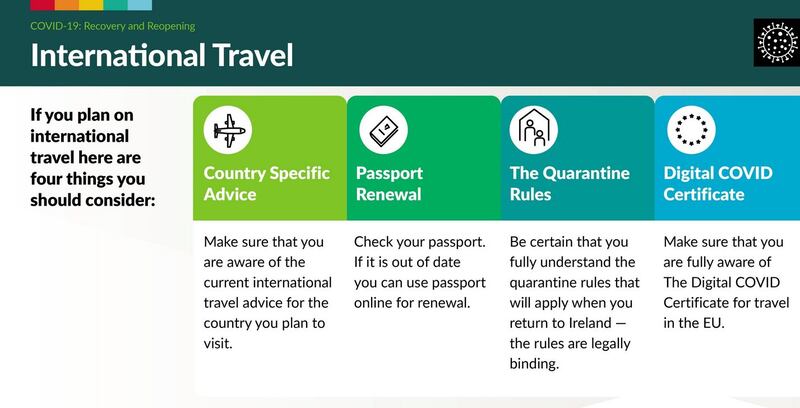 COVID-19: Recovery and Reopening

International Travel

If you plan on international travel here are four things you should consider:

Country Specific Advice

Make sure that you are aware of the current international travel advice for the country you plan to visit.

Passport Renewal

Check your passport. If it is out of date you can use passport online for renewal.

The Quarantine Rules

Be certain that you fully understand the quarantine rules that will apply when you return to Ireland — the rules are legally binding.

Digital COVID Certificate

Make sure that you are fully aware of The Digital COVID Certificate for travel in the EU.